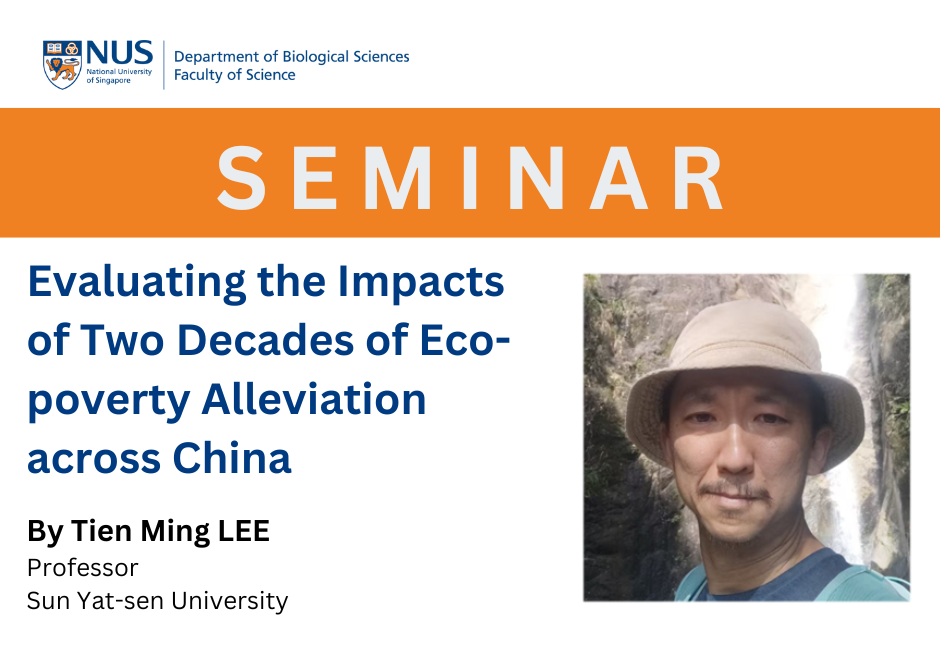 NUS
National University of Singapore

Department of Biological Sciences
Faculty of Science

SEMINAR

Evaluating the Impacts of Two Decades of Eco-poverty Alleviation across China

By Tien Ming LEE
Professor
Sun Yat-sen University